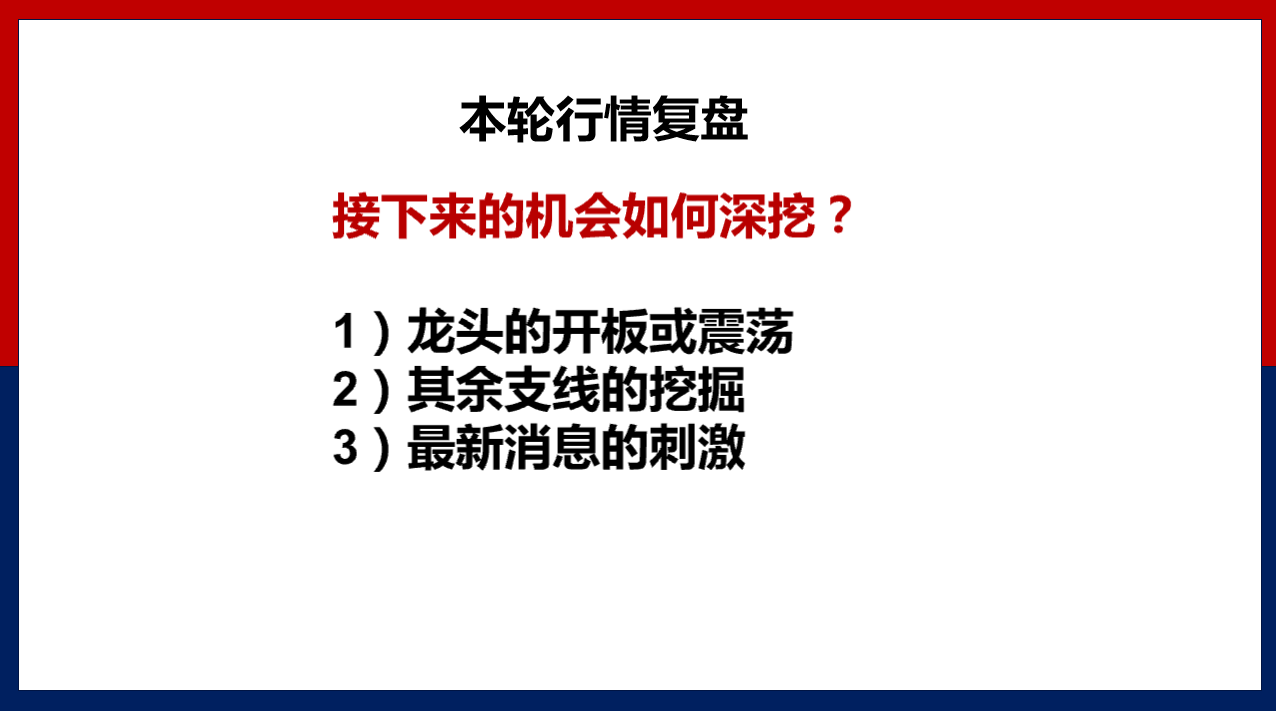 本轮行情复盘

接下来的机会如何深挖？

1）龙头的开板或震荡
2）其余支线的挖掘
3）最新消息的刺激